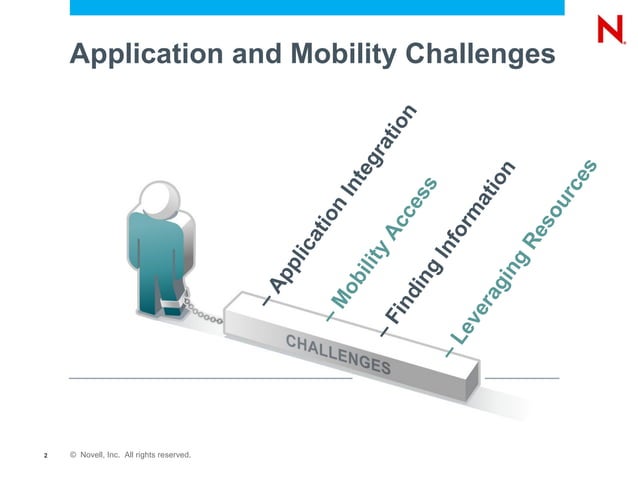 N

Application and Mobility Challenges

Application Integration
Mobility Access
Finding Information
Leveraging Resources

CHALLENGES

2 © Novell, Inc. All rights reserved.